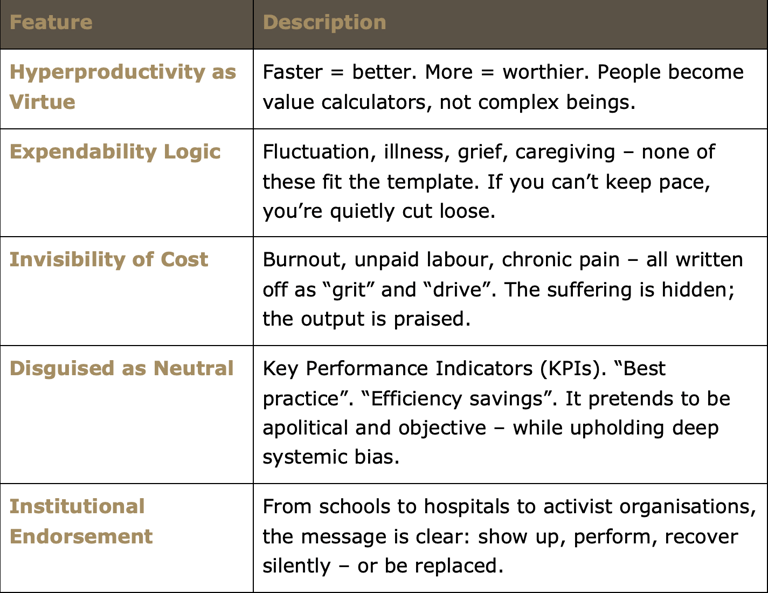 | Feature | Description |
|---|---|
| Hyperproductivity as Virtue | Faster = better. More = worthier. People become value calculators, not complex beings. |
| Expendability Logic | Fluctuation, illness, grief, caregiving – none of these fit the template. If you can’t keep pace, you’re quietly cut loose. |
| Invisibility of Cost | Burnout, unpaid labour, chronic pain – all written off as “grit” and “drive”. The suffering is hidden; the output is praised. |
| Disguised as Neutral | Key Performance Indicators (KPIs). “Best practice”. “Efficiency savings”. It pretends to be apolitical and objective – while upholding deep systemic bias. |
| Institutional Endorsement | From schools to hospitals to activist organisations, the message is clear: show up, perform, recover silently – or be replaced. |